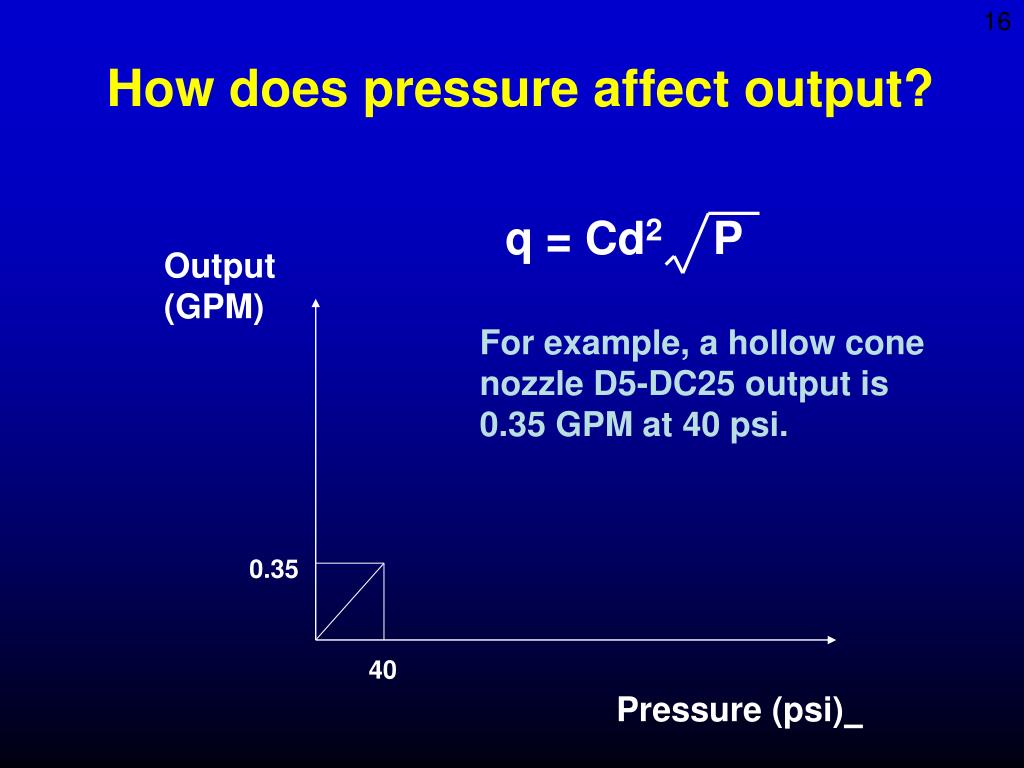 16

How does pressure affect output?

$q = Cd^2\sqrt{P}$

Output (GPM)

For example, a hollow cone nozzle D5-DC25 output is 0.35 GPM at 40 psi.

0.35

40

Pressure (psi)_